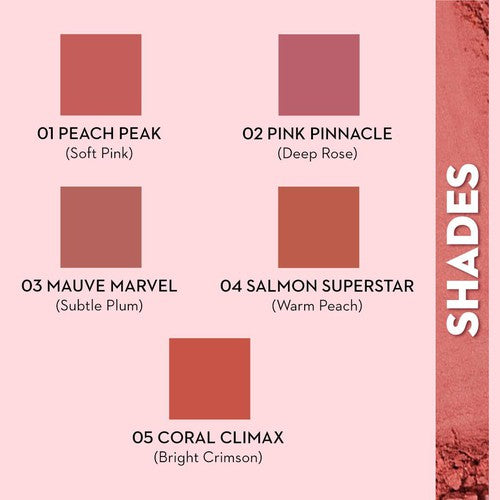 01 PEACH PEAK
(Soft Pink)

02 PINK PINNACLE
(Deep Rose)

03 MAUVE MARVEL
(Subtle Plum)

04 SALMON SUPERSTAR
(Warm Peach)

05 CORAL CLIMAX
(Bright Crimson)

SHADES